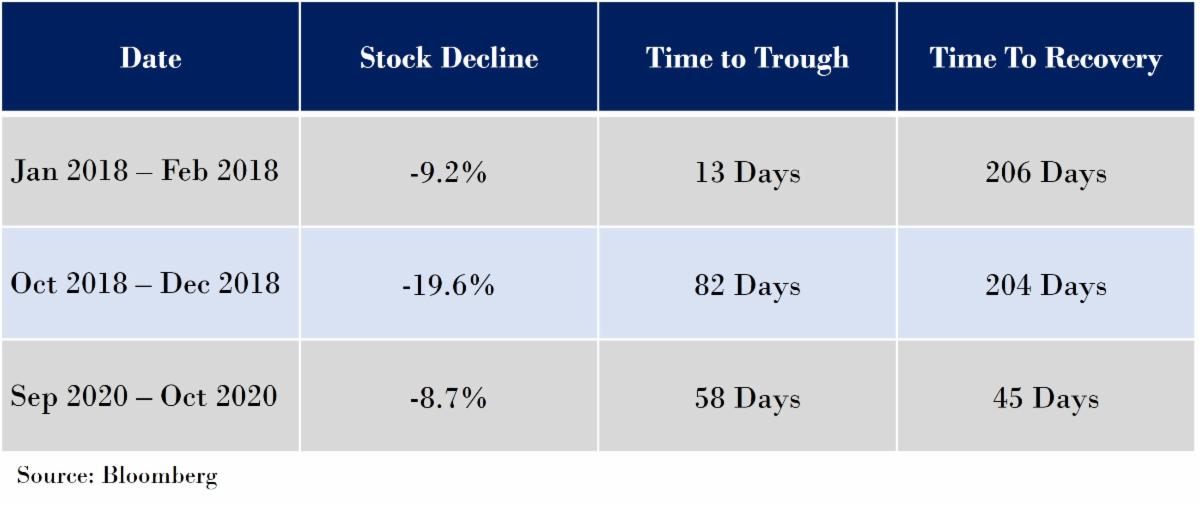 | Date | Stock Decline | Time to Trough | Time To Recovery |
|---|---|---|---|
| Jan 2018 – Feb 2018 | -9.2% | 13 Days | 206 Days |
| Oct 2018 – Dec 2018 | -19.6% | 82 Days | 204 Days |
| Sep 2020 – Oct 2020 | -8.7% | 58 Days | 45 Days |

Source: Bloomberg